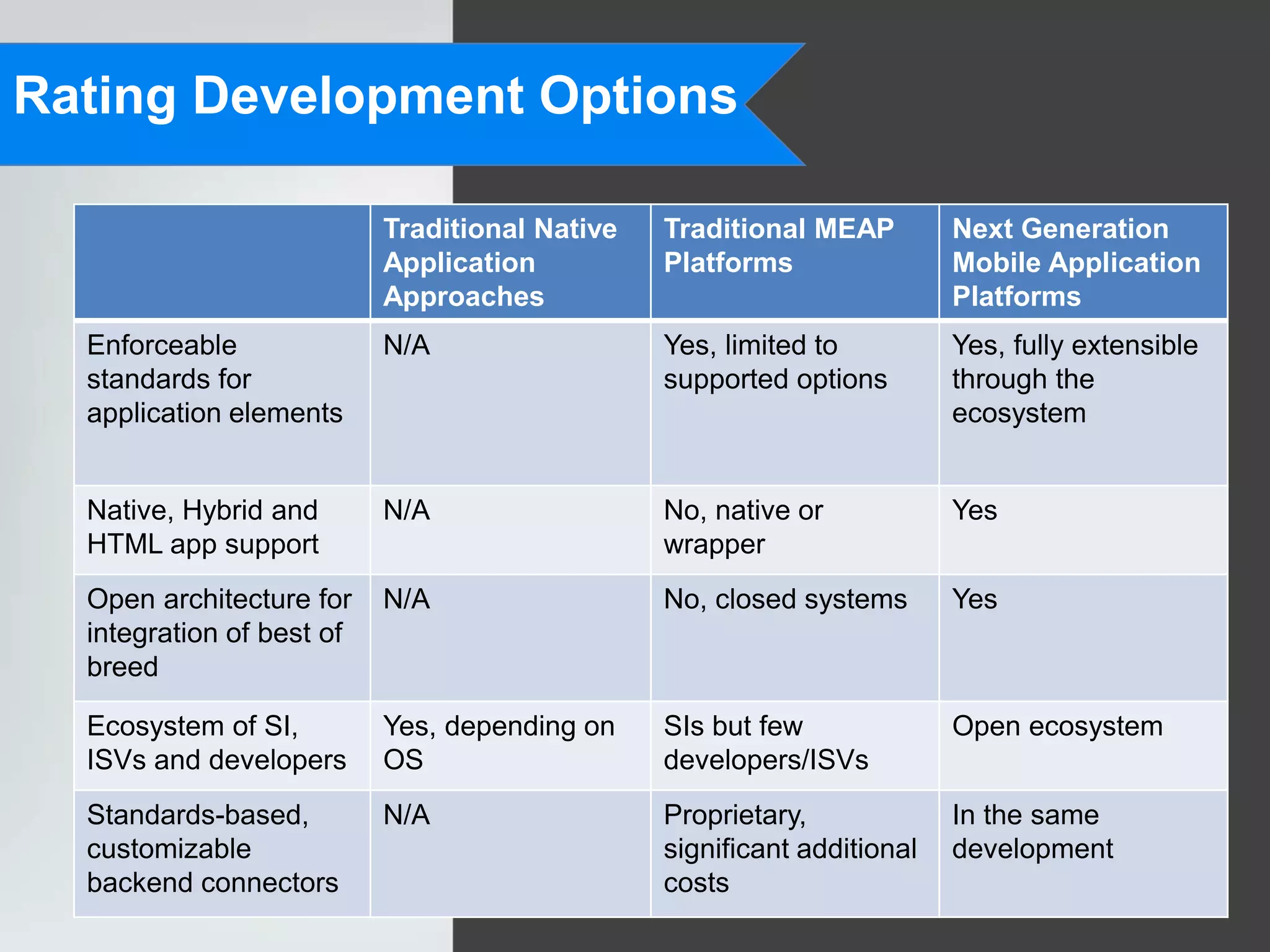 Rating Development Options

| | Traditional Native Application Approaches | Traditional MEAP Platforms | Next Generation Mobile Application Platforms |
|---|---|---|---|
| Enforceable standards for application elements | N/A | Yes, limited to supported options | Yes, fully extensible through the ecosystem |
| Native, Hybrid and HTML app support | N/A | No, native or wrapper | Yes |
| Open architecture for integration of best of breed | N/A | No, closed systems | Yes |
| Ecosystem of SI, ISVs and developers | Yes, depending on OS | SIs but few developers/ISVs | Open ecosystem |
| Standards-based, customizable backend connectors | N/A | Proprietary, significant additional costs | In the same development |